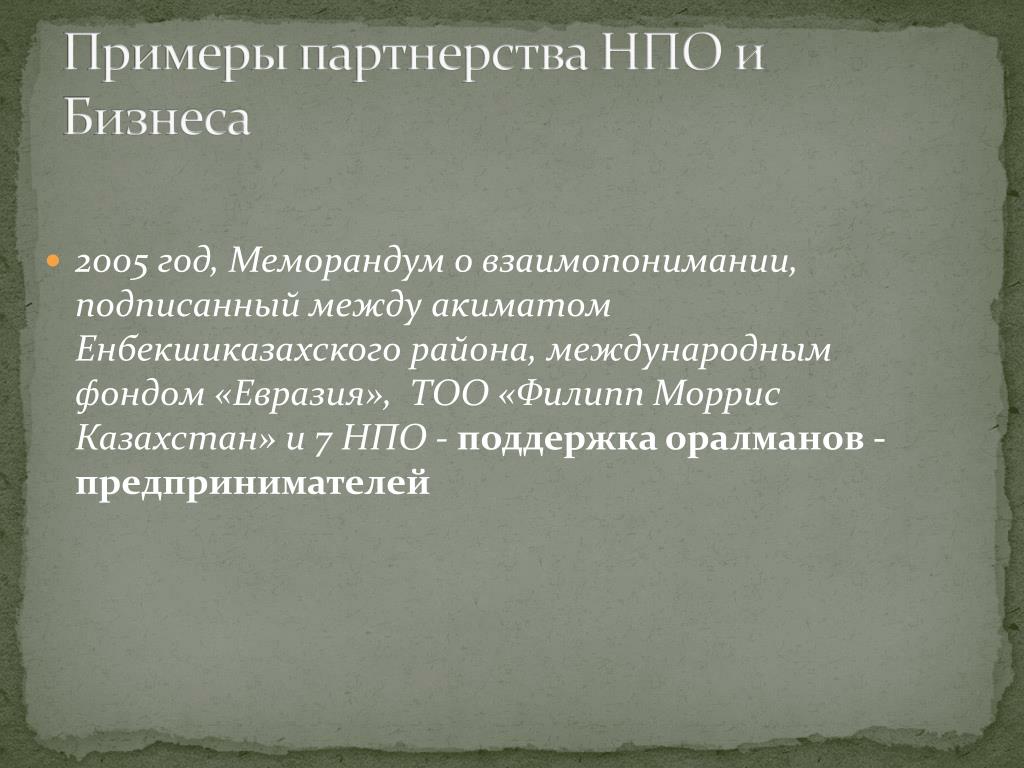 Примеры партнерства НПО и Бизнеса

2005 год, Меморандум о взаимопонимании, подписанный между акиматом Енбекшиказахского района, международным фондом «Евразия», ТОО «Филипп Моррис Казахстан» и 7 НПО - поддержка оралманов - предпринимателей